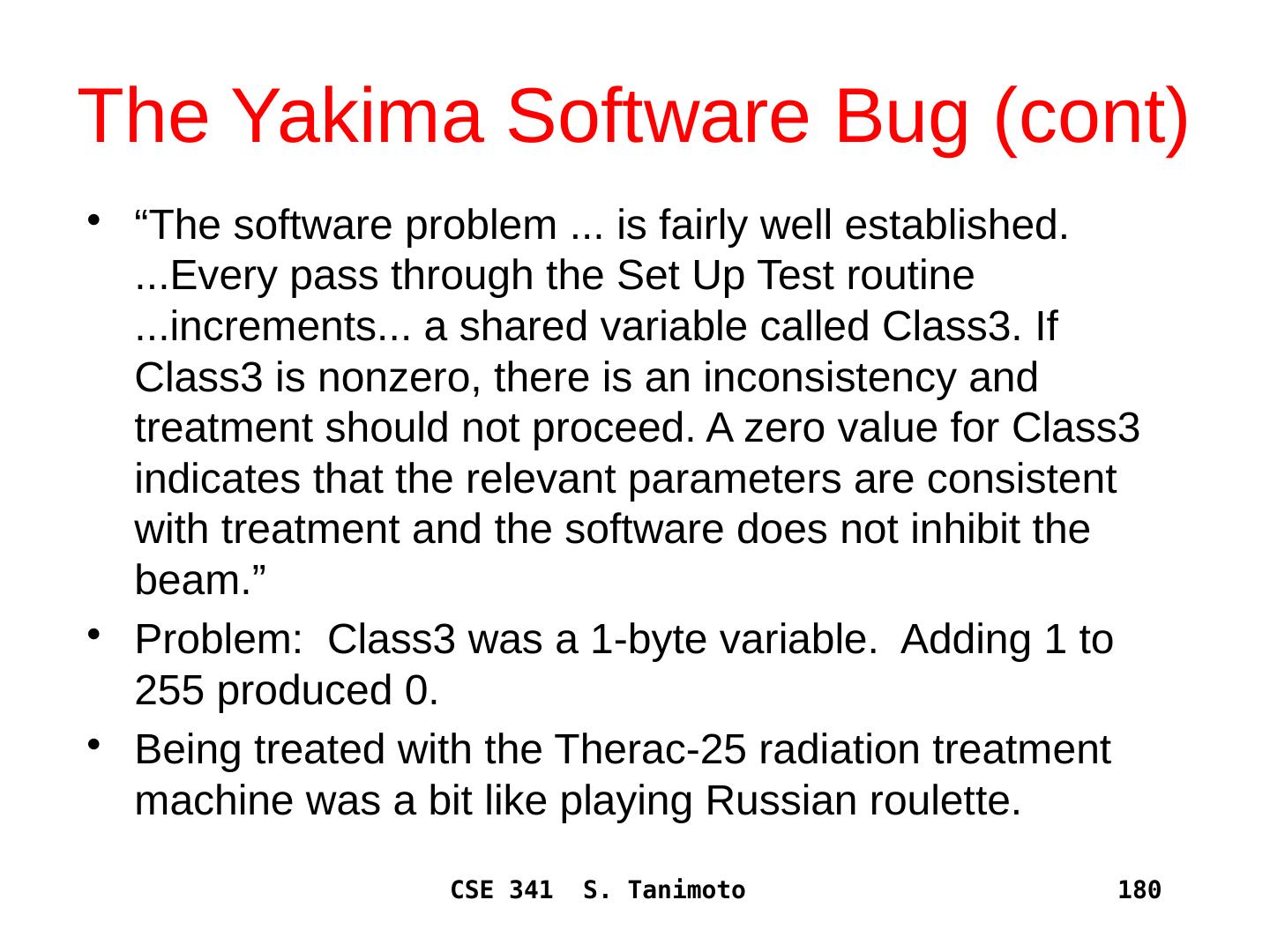 The Yakima Software Bug (cont)

• “The software problem ... is fairly well established. ...Every pass through the Set Up Test routine ...increments... a shared variable called Class3. If Class3 is nonzero, there is an inconsistency and treatment should not proceed. A zero value for Class3 indicates that the relevant parameters are consistent with treatment and the software does not inhibit the beam.”
• Problem: Class3 was a 1-byte variable. Adding 1 to 255 produced 0.
• Being treated with the Therac-25 radiation treatment machine was a bit like playing Russian roulette.

CSE 341 S. Tanimoto

180